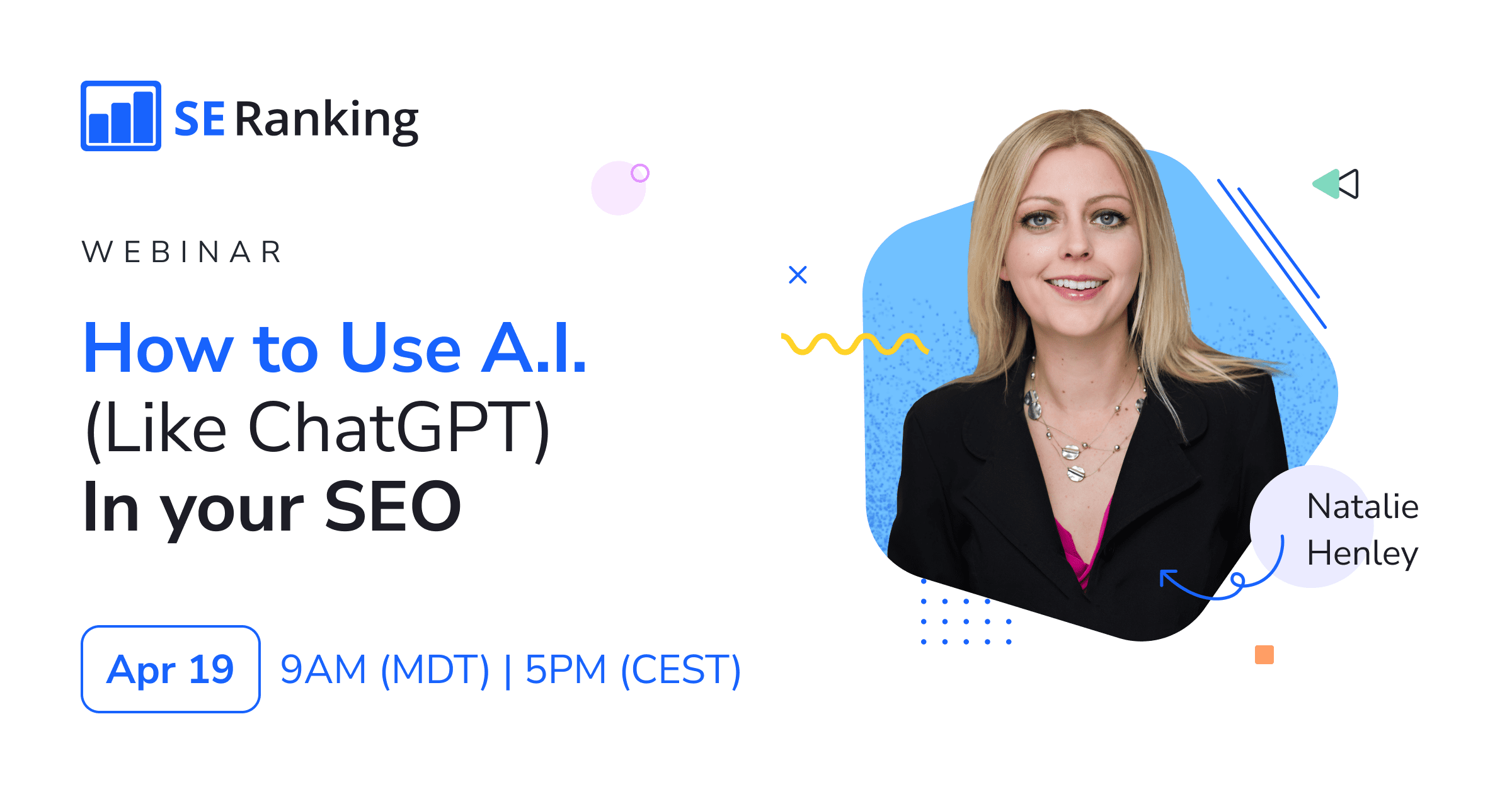 SE Ranking

WEBINAR

How to Use A.I. (Like ChatGPT) In your SEO

Apr 19 9AM (MDT) | 5PM (CEST)

Natalie Henley